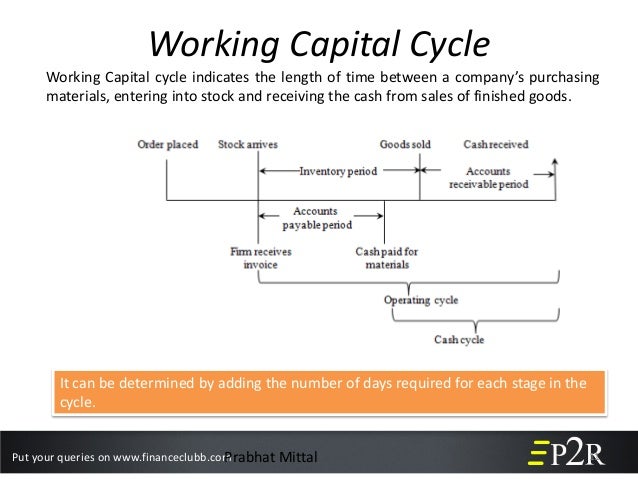 Working Capital Cycle

Working Capital cycle indicates the length of time between a company's purchasing materials, entering into stock and receiving the cash from sales of finished goods.

Order placed

Stock arrives

Goods sold

Cash received

Inventory period

Accounts receivable period

Accounts payable period

Firm receives invoice

Cash paid for materials

Operating cycle

Cash cycle

It can be determined by adding the number of days required for each stage in the cycle.

Put your queries on www.financeclubb.com

Prabhat Mittal

P2R